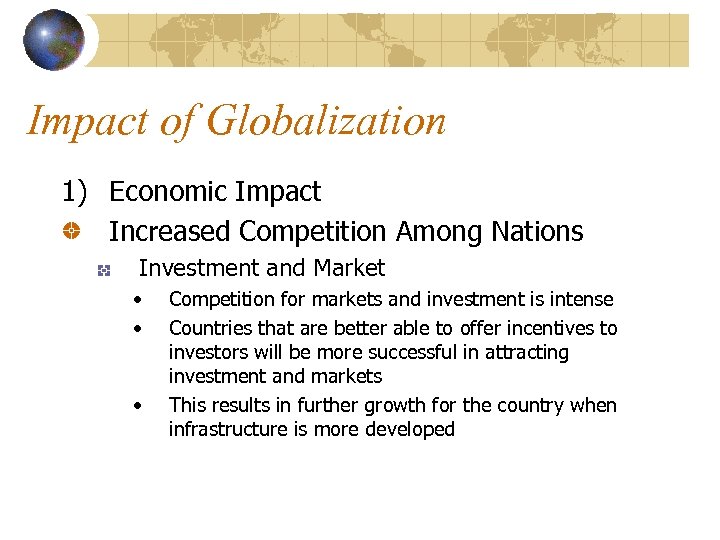 Impact of Globalization

1) Economic Impact

Increased Competition Among Nations

Investment and Market

• Competition for markets and investment is intense
• Countries that are better able to offer incentives to investors will be more successful in attracting investment and markets
• This results in further growth for the country when infrastructure is more developed